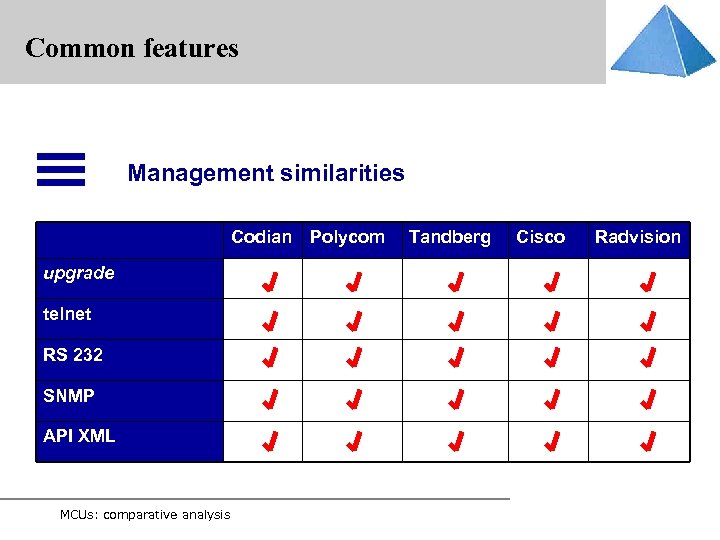 Common features

Management similarities

|  | Codian | Polycom | Tandberg | Cisco | Radvision |
|---|---|---|---|---|---|
| upgrade | ✓ | ✓ | ✓ | ✓ | ✓ |
| telnet | ✓ | ✓ | ✓ | ✓ | ✓ |
| RS 232 | ✓ | ✓ | ✓ | ✓ | ✓ |
| SNMP | ✓ | ✓ | ✓ | ✓ | ✓ |
| API XML | ✓ | ✓ | ✓ | ✓ | ✓ |

MCUs: comparative analysis